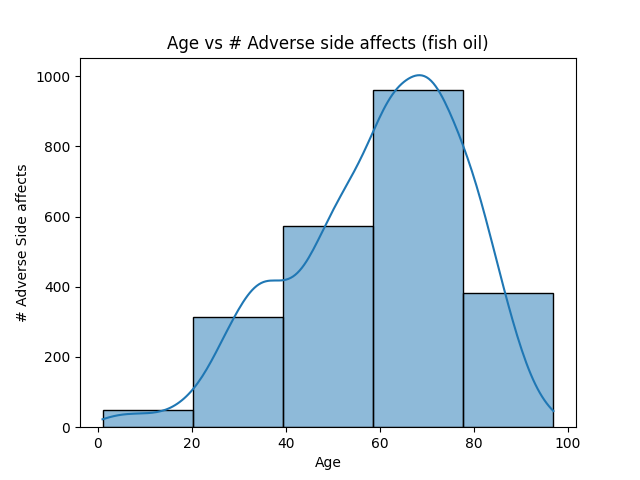 Age vs # Adverse side affects (fish oil)

# Adverse Side affects

1000
800
600
400
200
0

0
20
40
60
80
100

Age